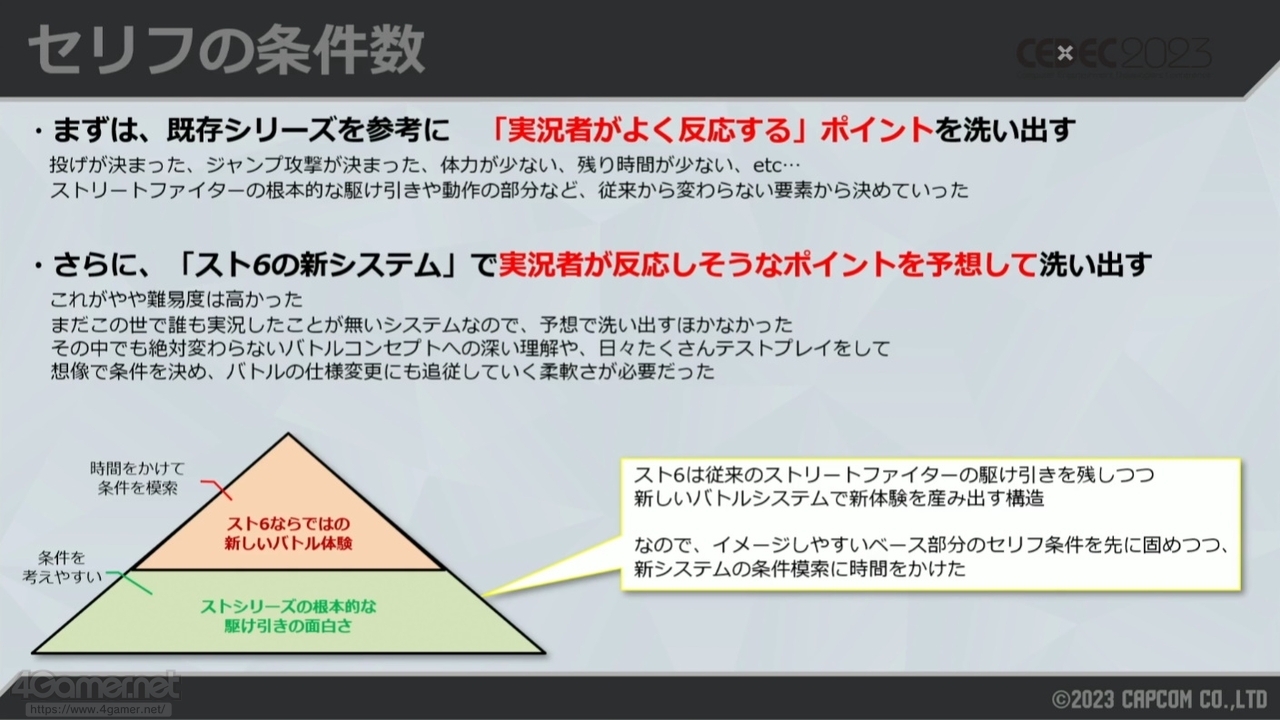 セリフの条件数

CEDEC2023

・まずは、既存シリーズを参考に　「実況者がよく反応する」ポイントを洗い出す

投げが決まった、ジャンプ攻撃が決まった、体力が少ない、残り時間が少ない、etc…
ストリートファイターの根本的な駆け引きや動作の部分など、従来から変わらない要素から決めていった

・さらに、「スト6の新システム」で実況者が反応しそうなポイントを予想して洗い出す

これがやや難易度は高かった
まだこの世で誰も実況したことが無いシステムなので、予想で洗い出すほかなかった
その中でも絶対変わらないバトルコンセプトへの深い理解や、日々たくさんテストプレイをして
想像で条件を決め、バトルの仕様変更にも追従していく柔軟さが必要だった

時間をかけて
条件を模索

スト6ならではの
新しいバトル体験

条件を
考えやすい

ストシリーズの根本的な
駆け引きの面白さ

スト6は従来のストリートファイターの駆け引きを残しつつ
新しいバトルシステムで新体験を産み出す構造

なので、イメージしやすいベース部分のセリフ条件を先に固めつつ、
新システムの条件模索に時間をかけた

4Gamer.net
https://www.4gamer.net/

©2023 CAPCOM CO.,LTD